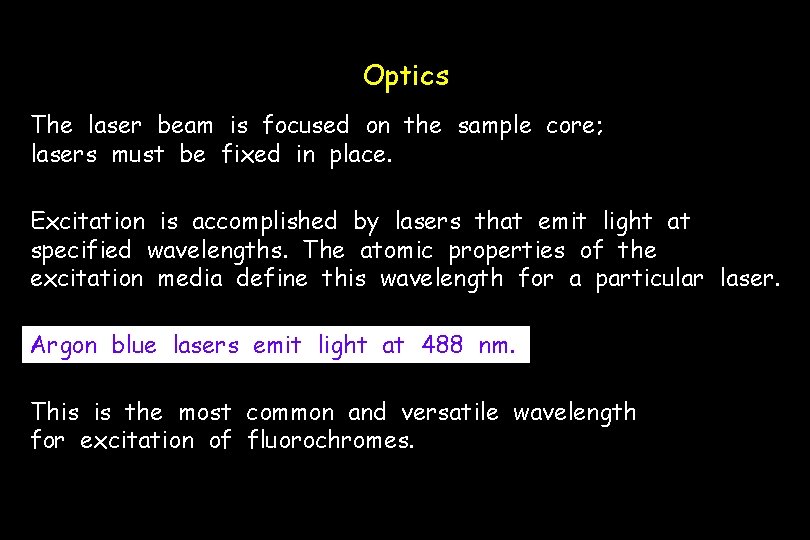 Optics

The laser beam is focused on the sample core; lasers must be fixed in place.

Excitation is accomplished by lasers that emit light at specified wavelengths. The atomic properties of the excitation media define this wavelength for a particular laser.

Argon blue lasers emit light at 488 nm.

This is the most common and versatile wavelength for excitation of fluorochromes.